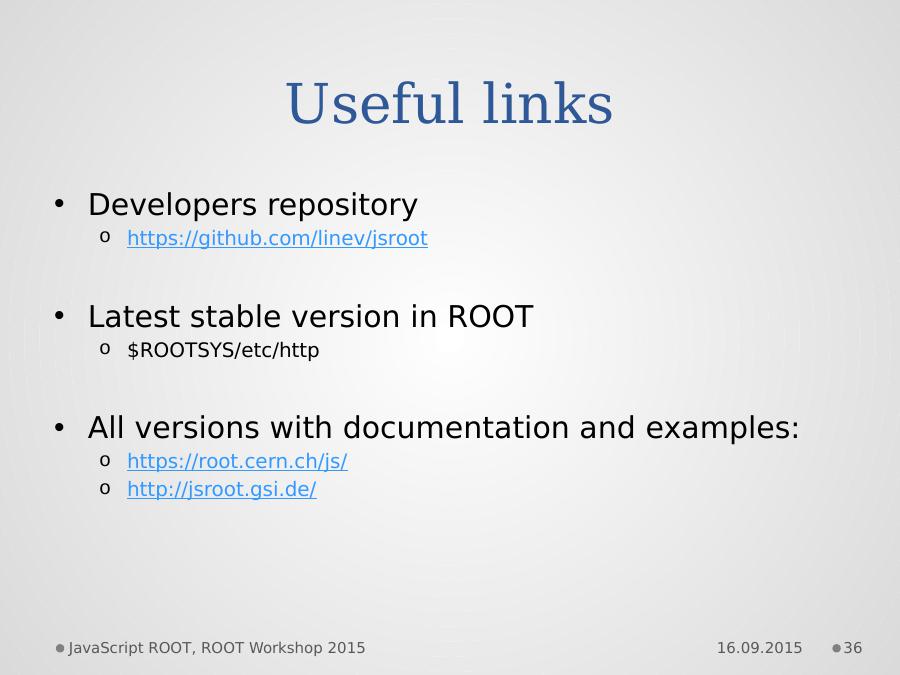 Useful links

• Developers repository
  o https://github.com/linev/jsroot

• Latest stable version in ROOT
  o \$ROOTSYS/etc/http

• All versions with documentation and examples:
  o https://root.cern.ch/js/
  o http://jsroot.gsi.de/

JavaScript ROOT, ROOT Workshop 2015 16.09.2015 36